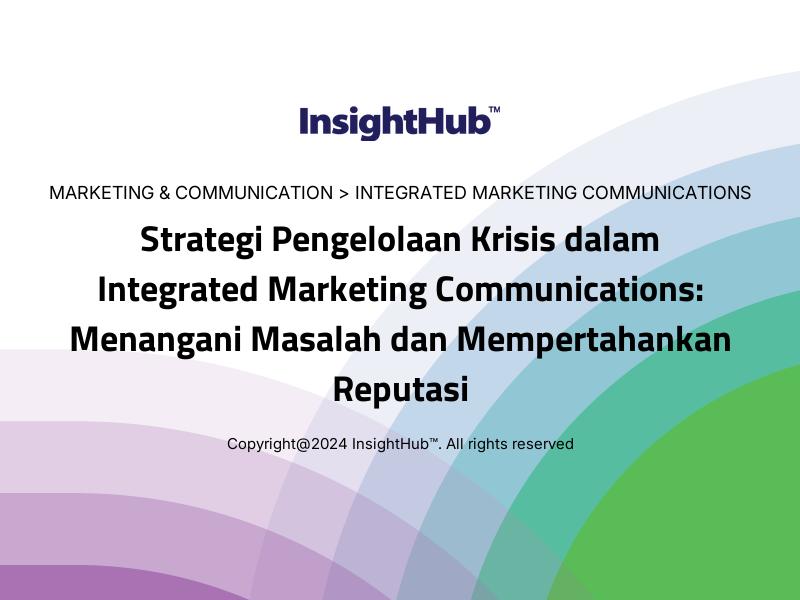 InsightHub™

MARKETING & COMMUNICATION > INTEGRATED MARKETING COMMUNICATIONS

Strategi Pengelolaan Krisis dalam Integrated Marketing Communications: Menangani Masalah dan Mempertahankan Reputasi

Copyright@2024 InsightHub™. All rights reserved